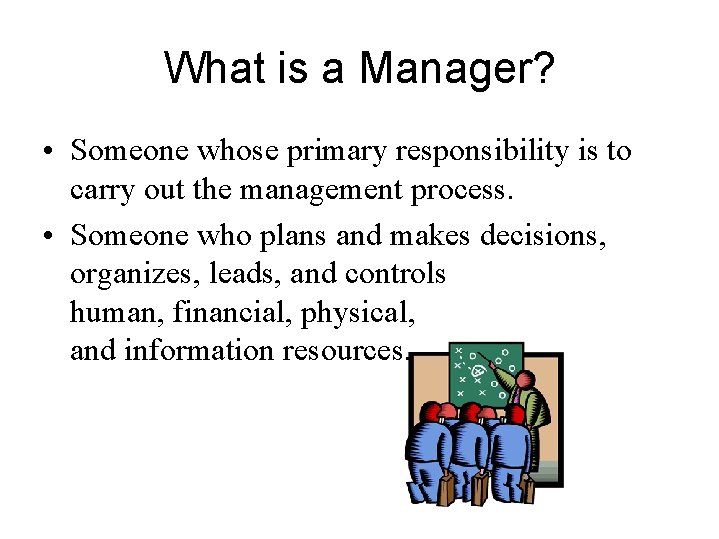 What is a Manager?

• Someone whose primary responsibility is to carry out the management process.

• Someone who plans and makes decisions, organizes, leads, and controls human, financial, physical, and information resources.